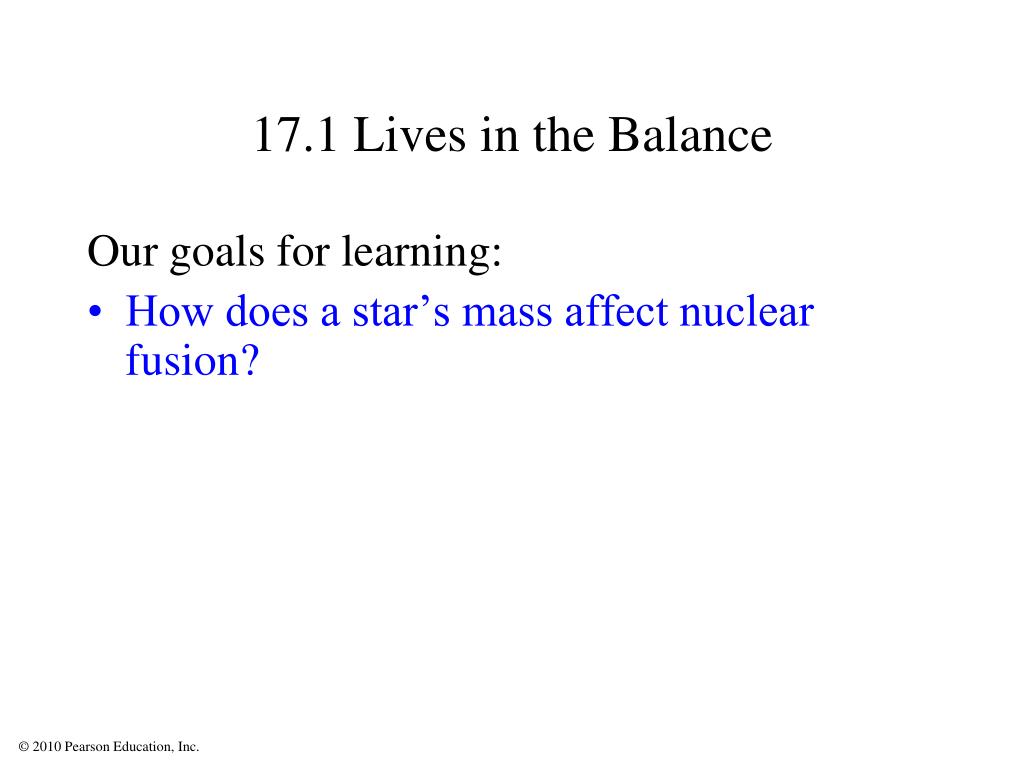 17.1 Lives in the Balance

Our goals for learning:

• How does a star’s mass affect nuclear fusion?

© 2010 Pearson Education, Inc.